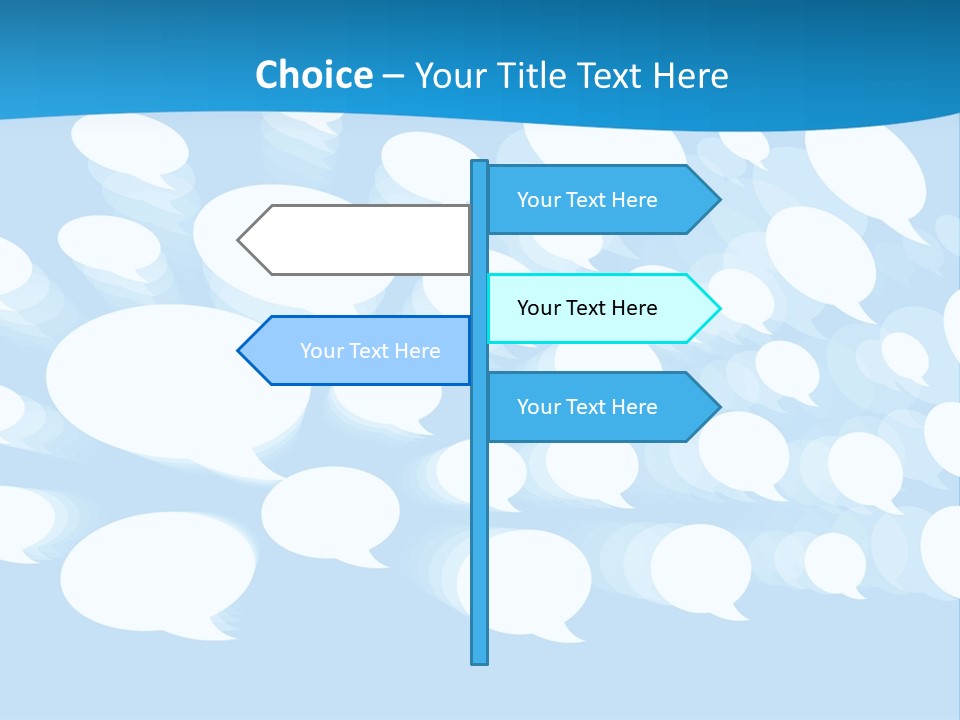 Choice – Your Title Text Here

Your Text Here

Your Text Here

Your Text Here

Your Text Here